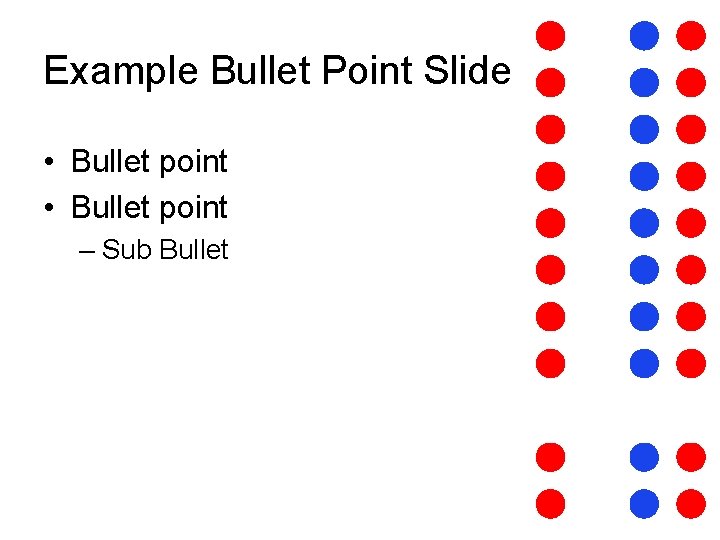 Example Bullet Point Slide

• Bullet point
• Bullet point
– Sub Bullet